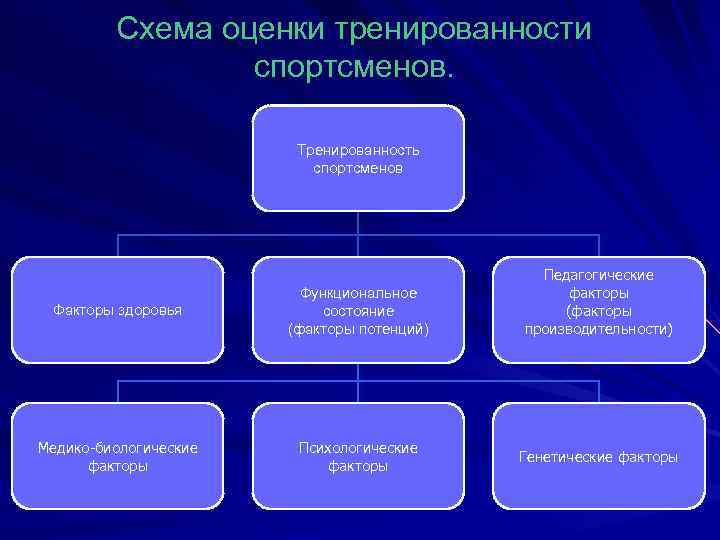 Схема оценки тренированности спортсменов.

Тренированность спортсменов

Факторы здоровья

Функциональное состояние (факторы потенций)

Педагогические факторы (факторы производительности)

Медико-биологические факторы

Психологические факторы

Генетические факторы